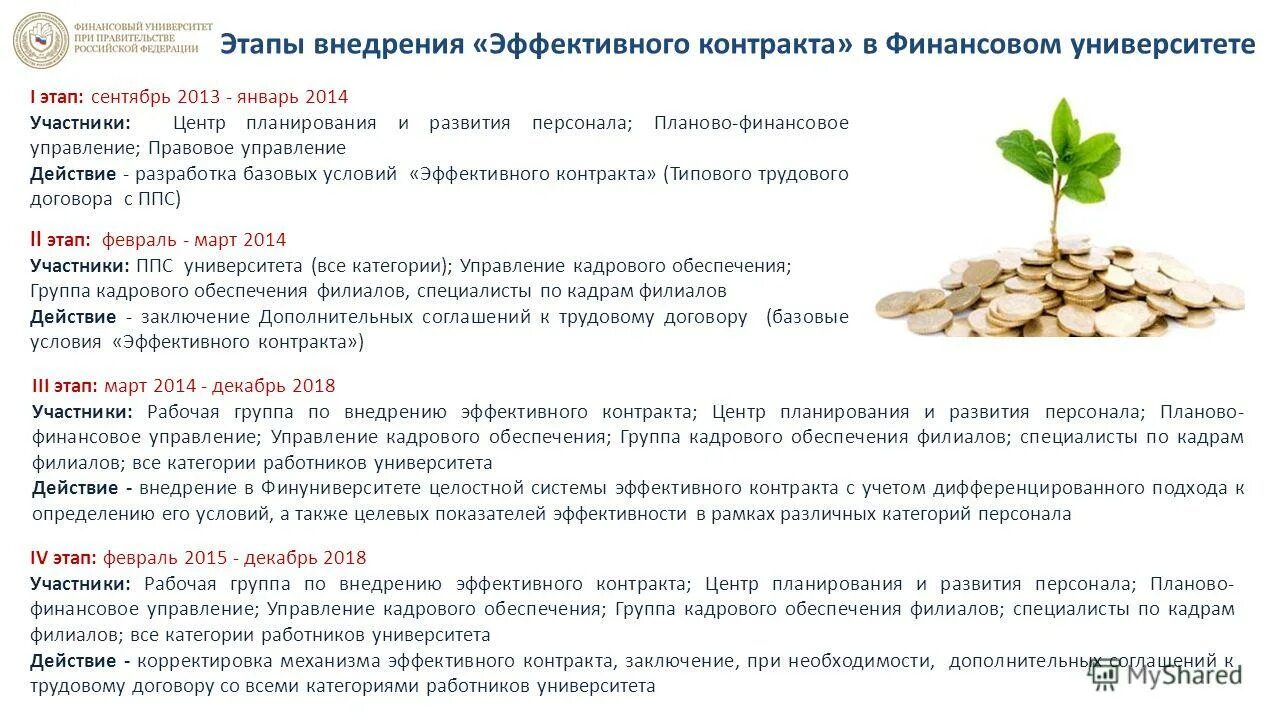 ФИНАНСОВЫЙ УНИВЕРСИТЕТ ПРИ ПРАВИТЕЛЬСТВЕ РОССИЙСКОЙ ФЕДЕРАЦИИ

Этапы внедрения «Эффективного контракта» в Финансовом университете

I этап: сентябрь 2013 - январь 2014
Участники: Центр планирования и развития персонала; Планово-финансовое управление; Правовое управление
Действие - разработка базовых условий «Эффективного контракта» (Типового трудового договора с ППС)

II этап: февраль - март 2014
Участники: ППС университета (все категории); Управление кадрового обеспечения; Группа кадрового обеспечения филиалов, специалисты по кадрам филиалов
Действие - заключение Дополнительных соглашений к трудовому договору (базовые условия «Эффективного контракта»)

III этап: март 2014 - декабрь 2018
Участники: Рабочая группа по внедрению эффективного контракта; Центр планирования и развития персонала; Планово-финансовое управление; Управление кадрового обеспечения; Группа кадрового обеспечения филиалов; специалисты по кадрам филиалов; все категории работников университета
Действие - внедрение в Финуниверситете целостной системы эффективного контракта с учетом дифференцированного подхода к определению его условий, а также целевых показателей эффективности в рамках различных категорий персонала

IV этап: февраль 2015 - декабрь 2018
Участники: Рабочая группа по внедрению эффективного контракта; Центр планирования и развития персонала; Планово-финансовое управление; Управление кадрового обеспечения; Группа кадрового обеспечения филиалов; специалисты по кадрам филиалов; все категории работников университета
Действие - корректировка механизма эффективного контракта, заключение, при необходимости, дополнительных соглашений к трудовому договору со всеми категориями работников университета

MyShared